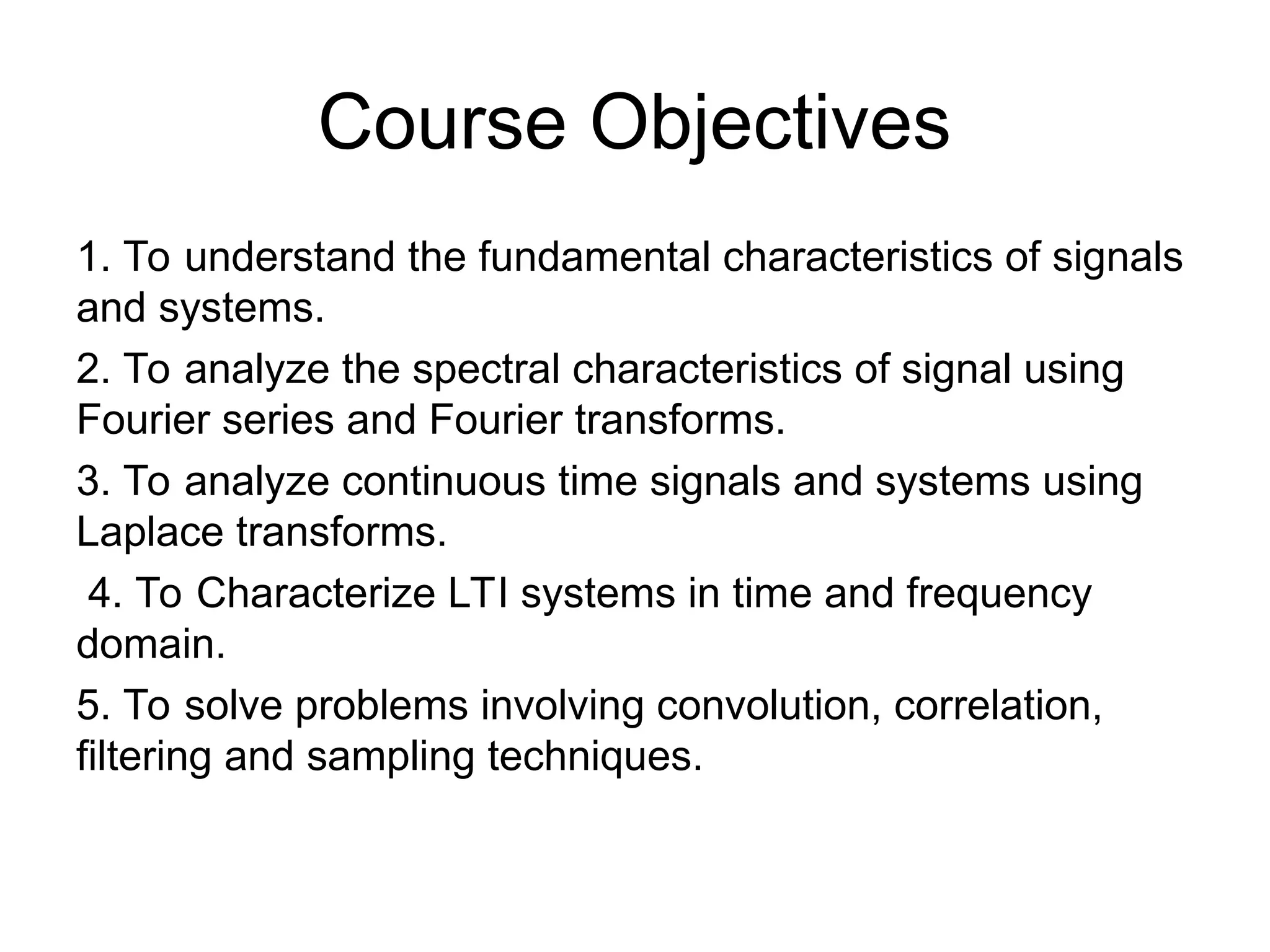 Course Objectives

1. To understand the fundamental characteristics of signals and systems.

2. To analyze the spectral characteristics of signal using Fourier series and Fourier transforms.

3. To analyze continuous time signals and systems using Laplace transforms.

4. To Characterize LTI systems in time and frequency domain.

5. To solve problems involving convolution, correlation, filtering and sampling techniques.